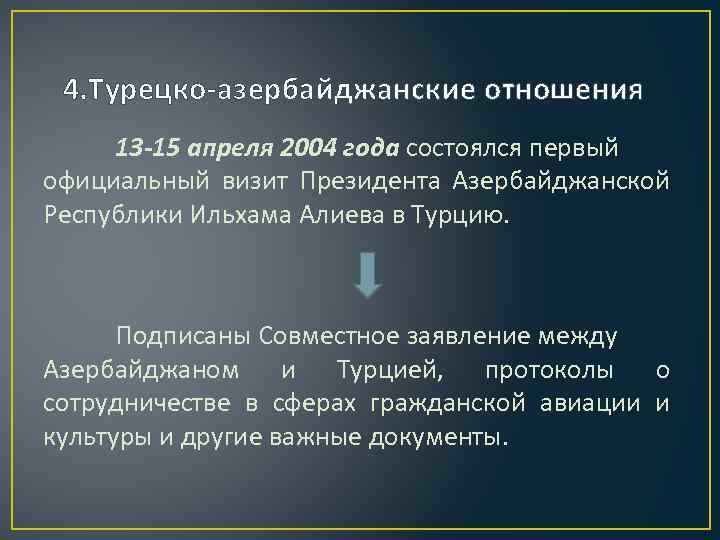 4.Турецко-азербайджанские отношения

13-15 апреля 2004 года состоялся первый официальный визит Президента Азербайджанской Республики Ильхама Алиева в Турцию.

Подписаны Совместное заявление между Азербайджаном и Турцией, протоколы о сотрудничестве в сферах гражданской авиации и культуры и другие важные документы.